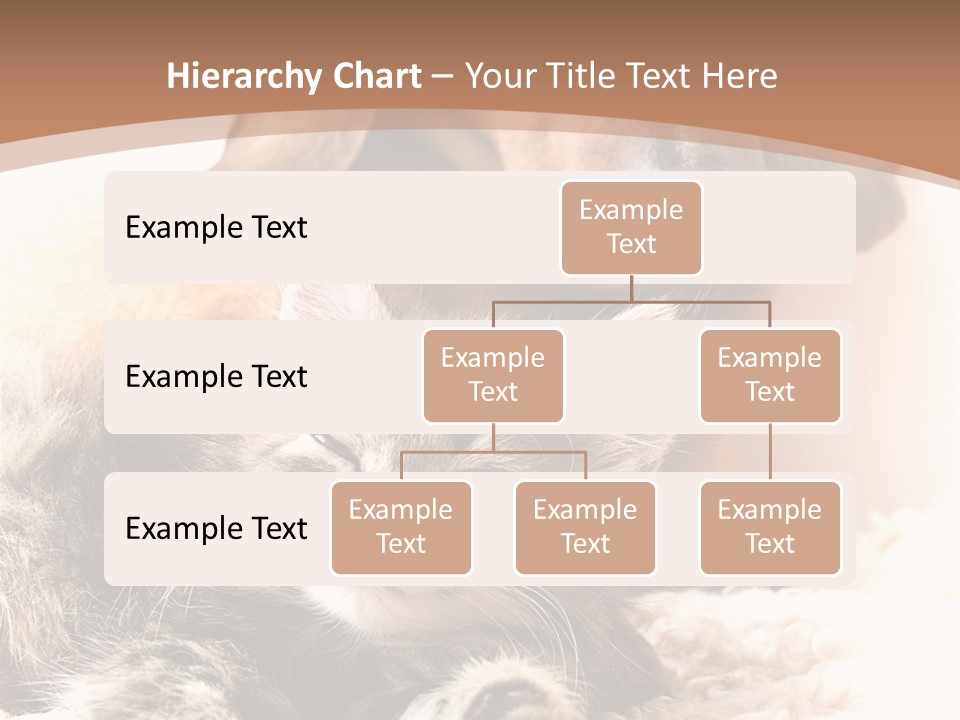 Hierarchy Chart – Your Title Text Here

Example Text

Example Text

Example Text

Example Text

Example Text

Example Text

Example Text

Example Text

Example Text